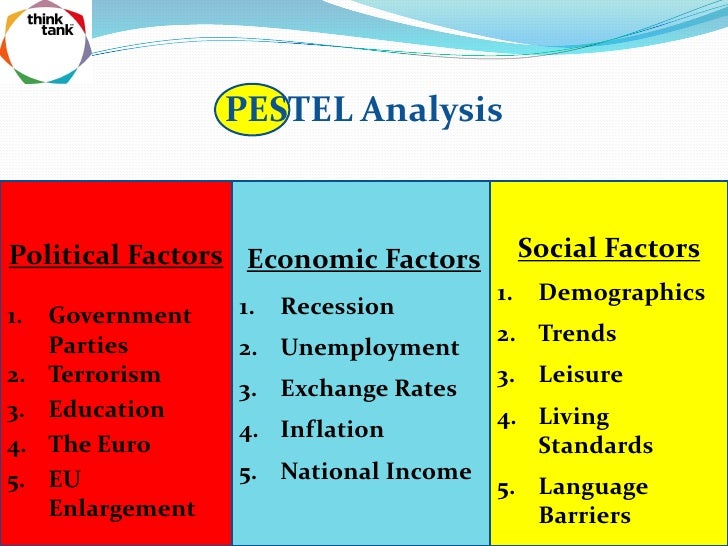 think tank

PESTEL Analysis

Political Factors

1. Government Parties
2. Terrorism
3. Education
4. The Euro
5. EU Enlargement

Economic Factors

1. Recession
2. Unemployment
3. Exchange Rates
4. Inflation
5. National Income

Social Factors

1. Demographics
2. Trends
3. Leisure
4. Living Standards
5. Language Barriers